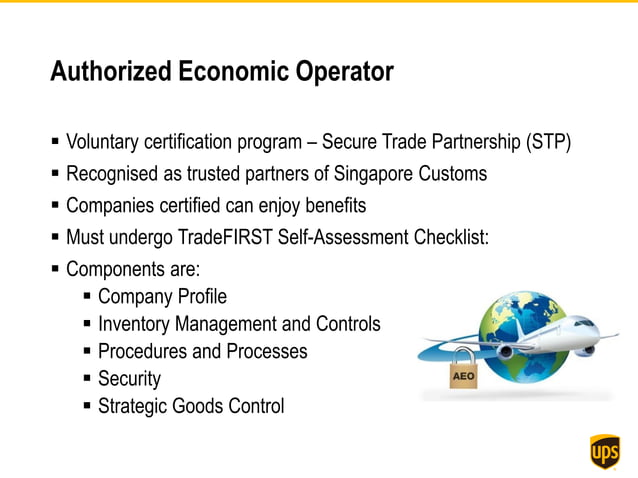 Authorized Economic Operator

▪ Voluntary certification program – Secure Trade Partnership (STP)
▪ Recognised as trusted partners of Singapore Customs
▪ Companies certified can enjoy benefits
▪ Must undergo TradeFIRST Self-Assessment Checklist:
▪ Components are:
 ▪ Company Profile
 ▪ Inventory Management and Controls
 ▪ Procedures and Processes
 ▪ Security
 ▪ Strategic Goods Control

AEO

ups